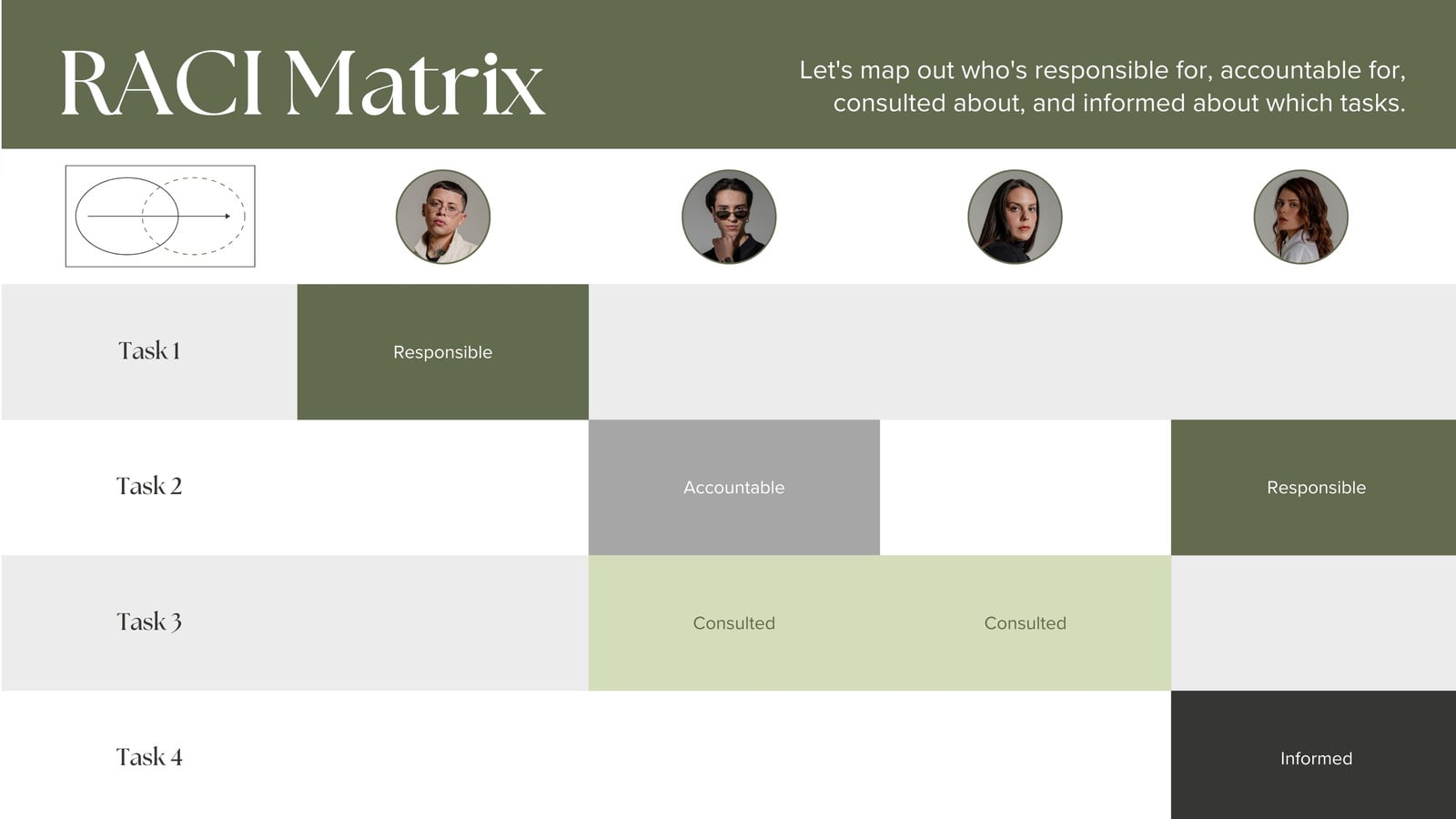 RACI Matrix

Let's map out who's responsible for, accountable for, consulted about, and informed about which tasks.

| | | | | |
|---|---|---|---|---|
| Task 1 | Responsible | | | |
| Task 2 | | Accountable | | Responsible |
| Task 3 | | Consulted | Consulted | |
| Task 4 | | | | Informed |